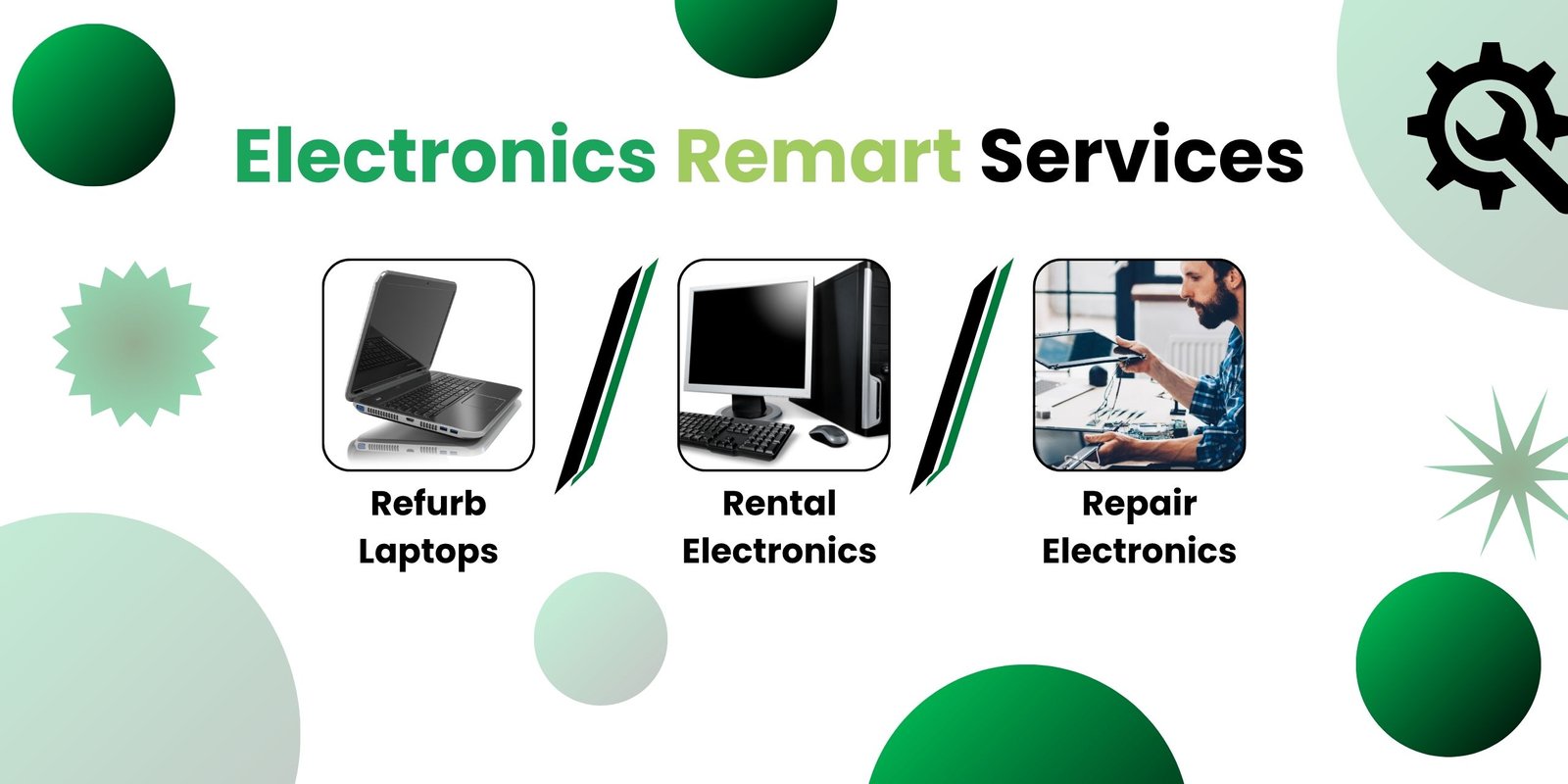 Electronics Remart Services

Refurb Laptops

Rental Electronics

Repair Electronics